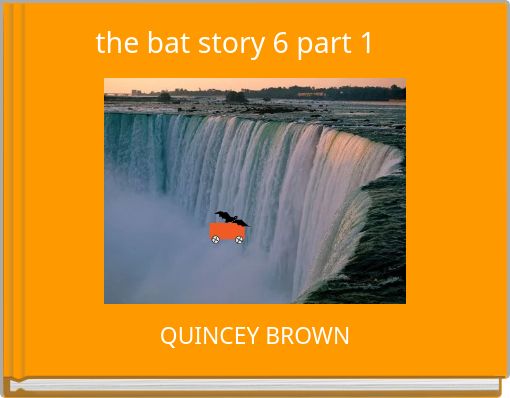 the bat story 6 part 1

QUINCEY BROWN